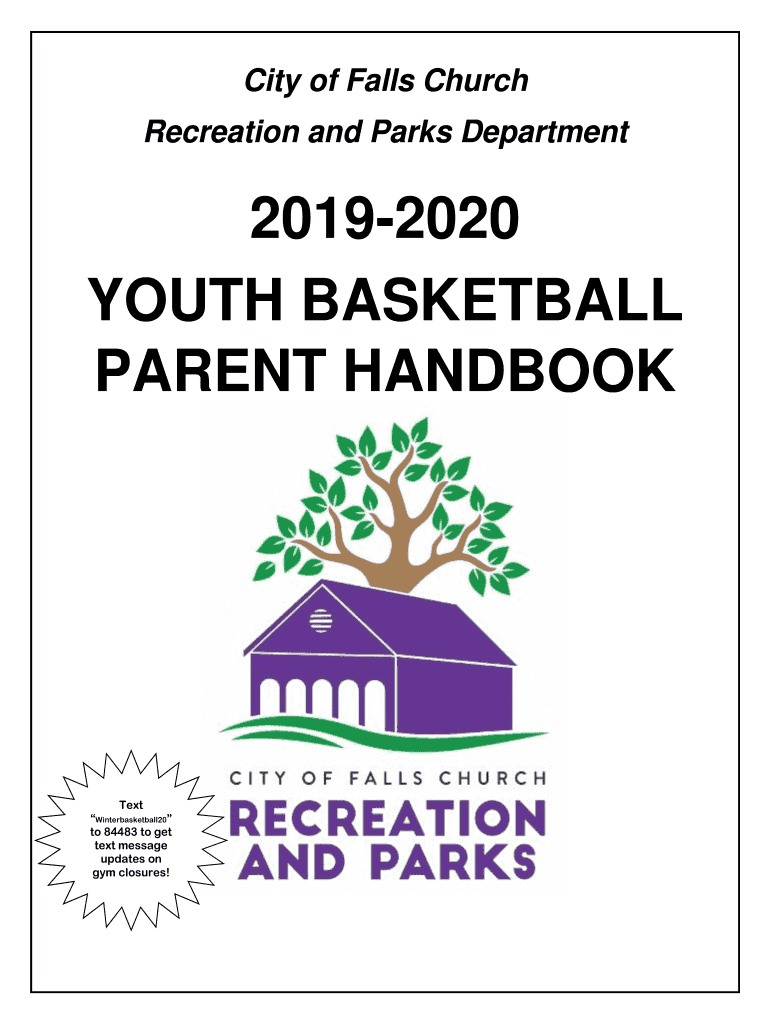 City of Falls Church

Recreation and Parks Department

2019-2020

YOUTH BASKETBALL PARENT HANDBOOK

CITY OF FALLS CHURCH

RECREATION AND PARKS

Text "Winterbasketball20" to 84483 to get text message updates on gym closures!